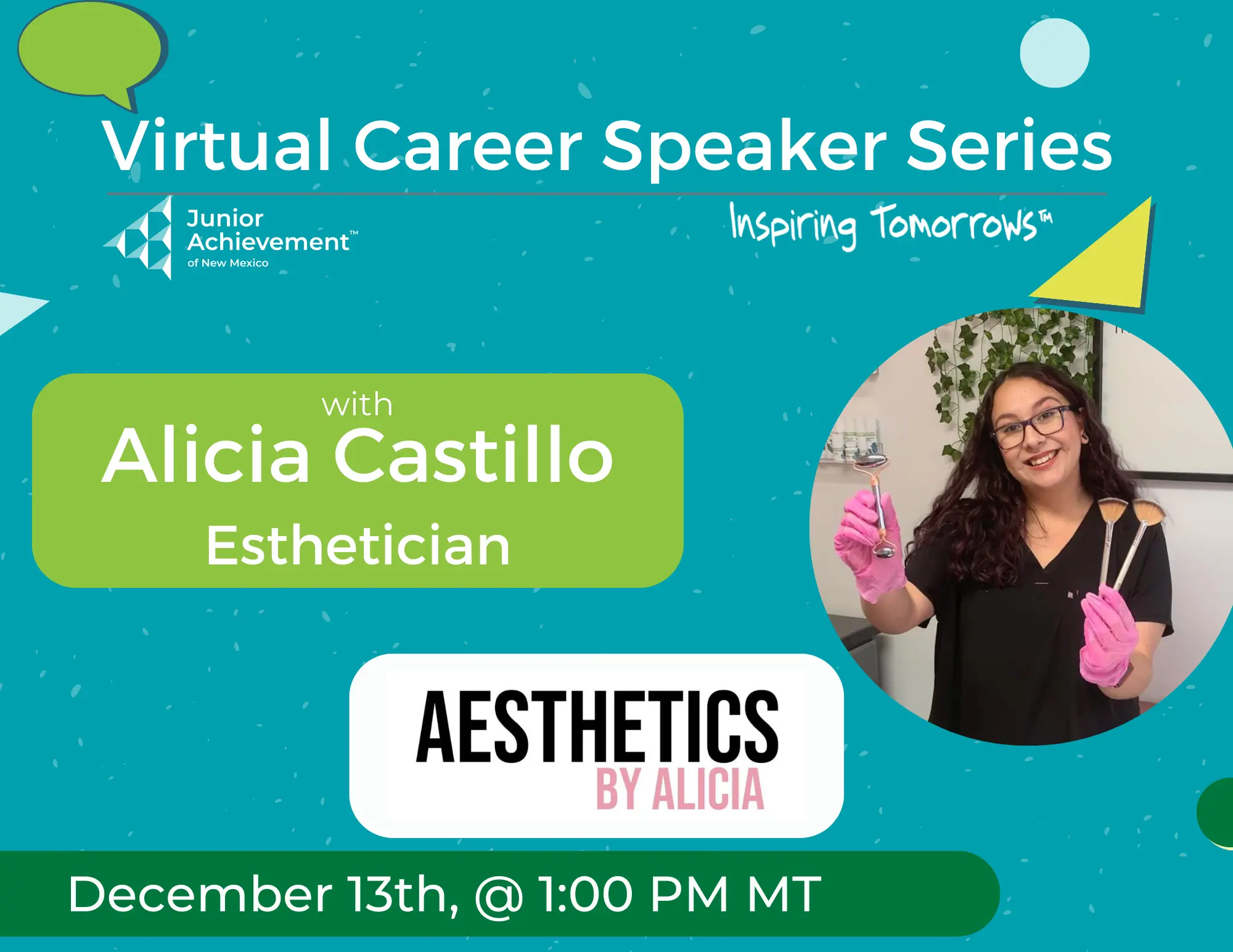 Virtual Career Speaker Series

Junior Achievement™
of New Mexico

Inspiring Tomorrows™

with
Alicia Castillo
Esthetician

AESTHETICS
BY ALICIA

December 13th, @ 1:00 PM MT